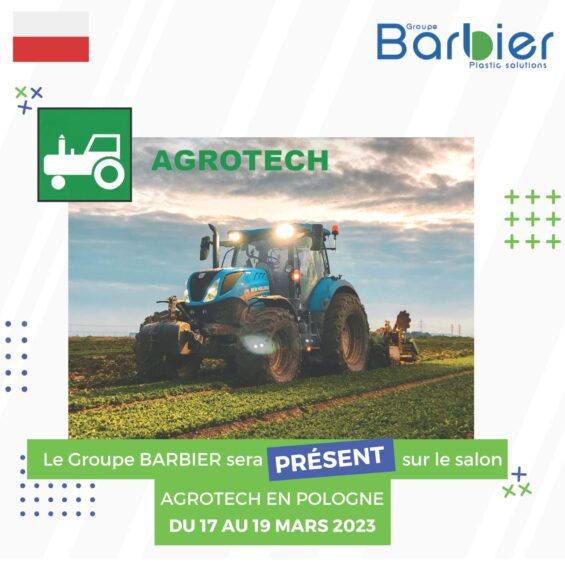 Groupe
Barbier
Plastic solutions

AGROTECH

NEW HOLLAND

Le Groupe BARBIER sera PRÉSENT sur le salon
AGROTECH EN POLOGNE
DU 17 AU 19 MARS 2023